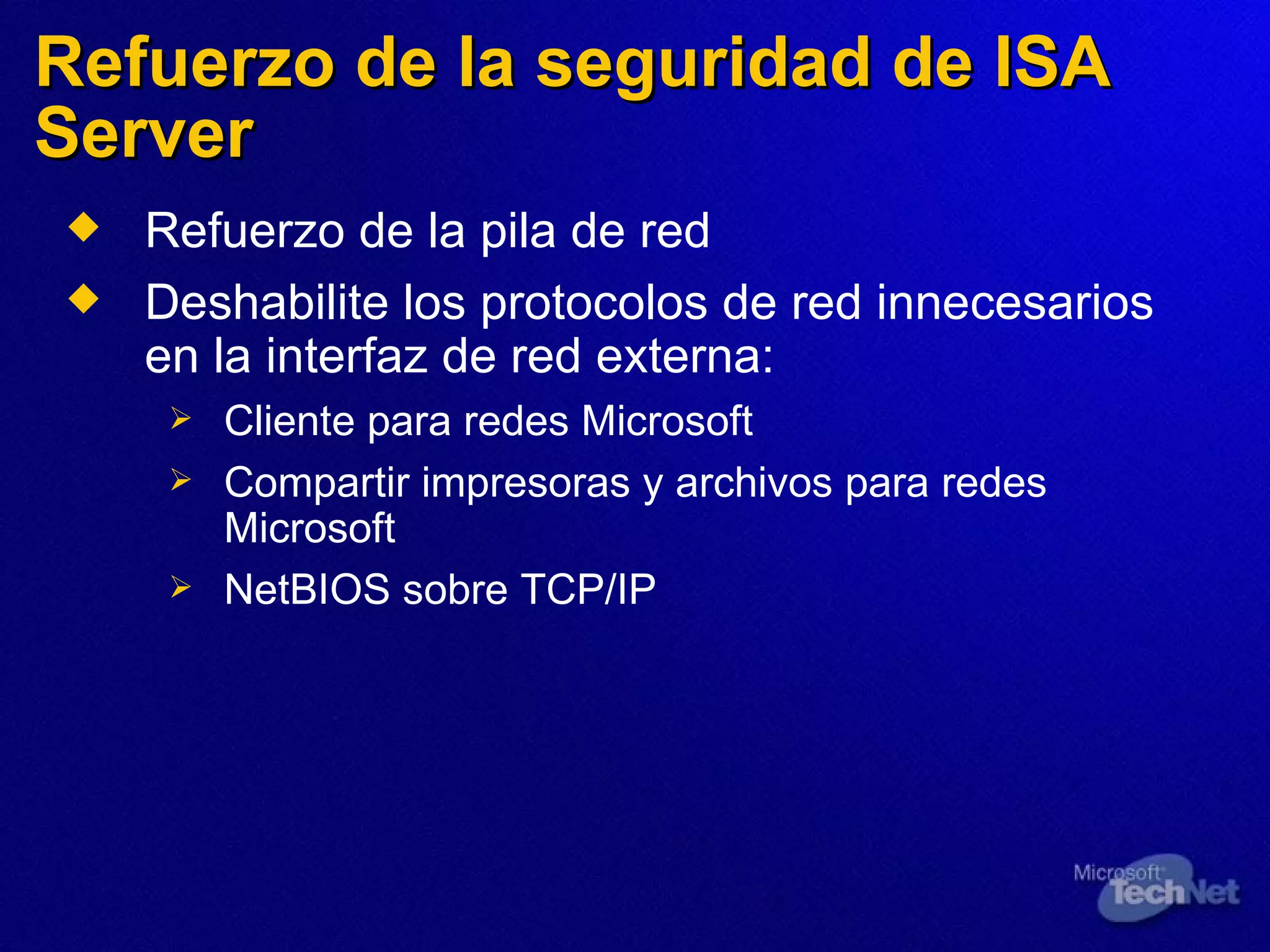 Refuerzo de la seguridad de ISA Server

Refuerzo de la pila de red

Deshabilite los protocolos de red innecesarios en la interfaz de red externa:

Cliente para redes Microsoft

Compartir impresoras y archivos para redes Microsoft

NetBIOS sobre TCP/IP

Microsoft TechNet